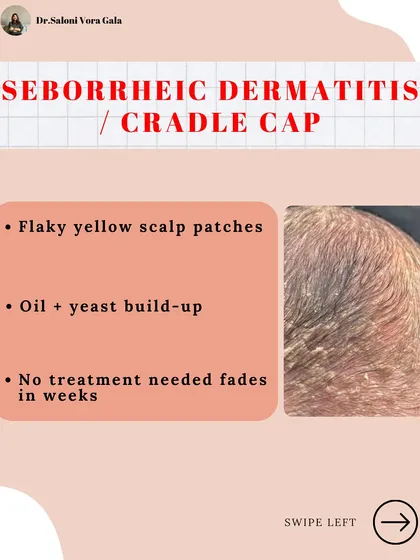 Dr.Saloni Vora Gala

SEBORRHEIC DERMATITIS / CRADLE CAP

• Flaky yellow scalp patches

• Oil + yeast build-up

• No treatment needed fades in weeks

SWIPE LEFT